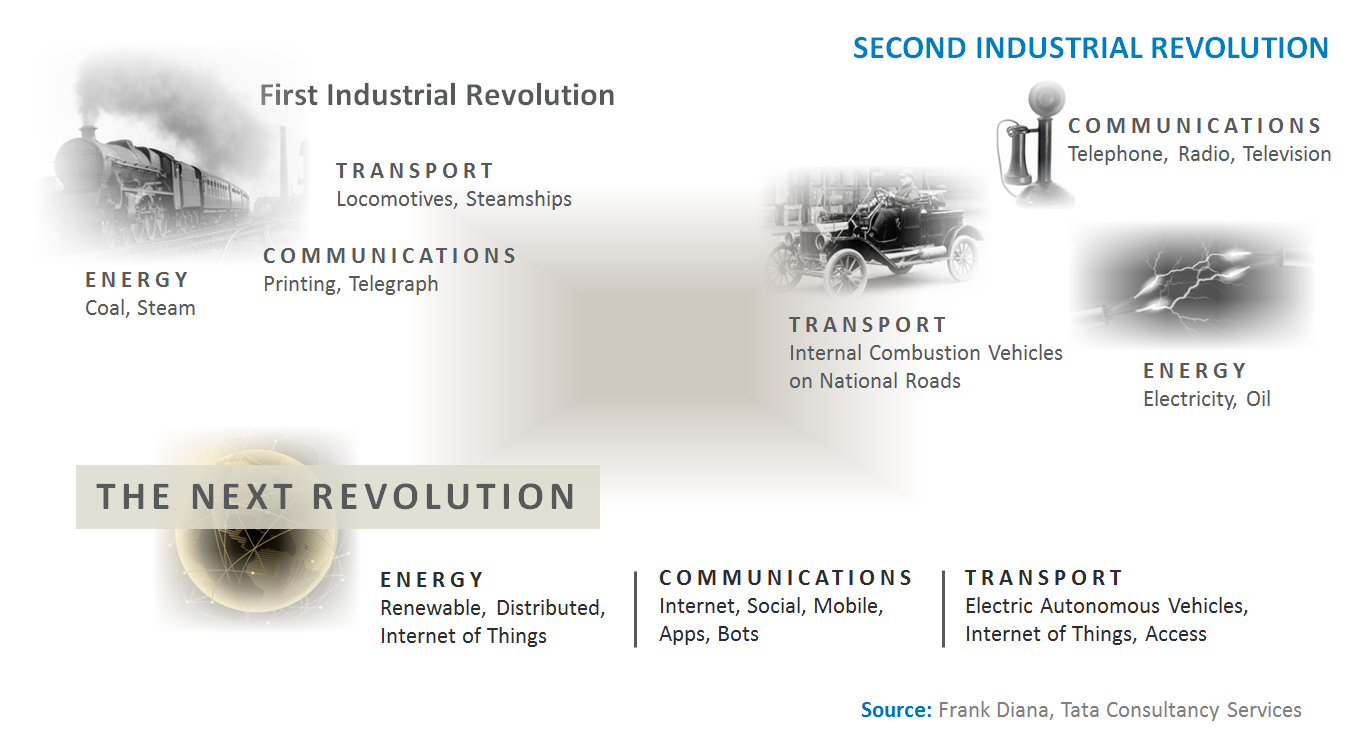 SECOND INDUSTRIAL REVOLUTION

First Industrial Revolution

TRANSPORT
Locomotives, Steamships

COMMUNICATIONS
Printing, Telegraph

ENERGY
Coal, Steam

COMMUNICATIONS
Telephone, Radio, Television

TRANSPORT
Internal Combustion Vehicles on National Roads

ENERGY
Electricity, Oil

THE NEXT REVOLUTION

ENERGY
Renewable, Distributed, Internet of Things

COMMUNICATIONS
Internet, Social, Mobile, Apps, Bots

TRANSPORT
Electric Autonomous Vehicles, Internet of Things, Access

Source: Frank Diana, Tata Consultancy Services